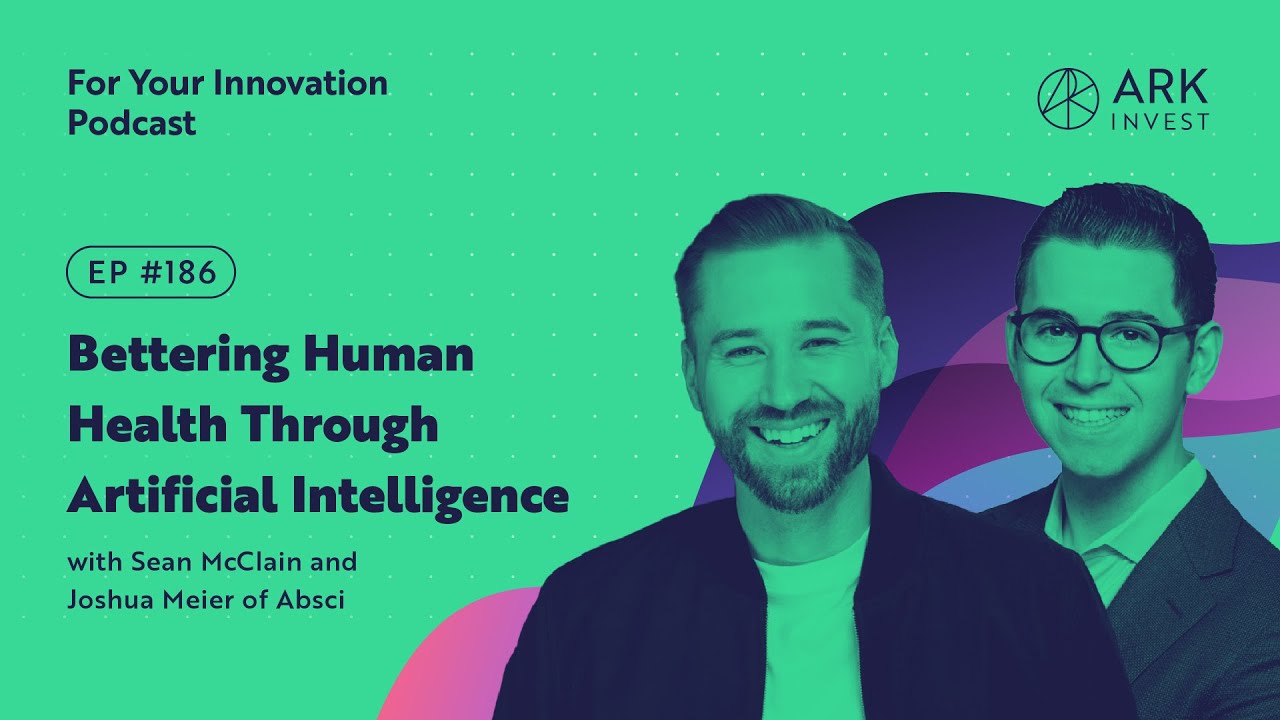 For Your Innovation Podcast

ARK INVEST

EP #186

Bettering Human Health Through Artificial Intelligence

with Sean McClain and Joshua Meier of Absci